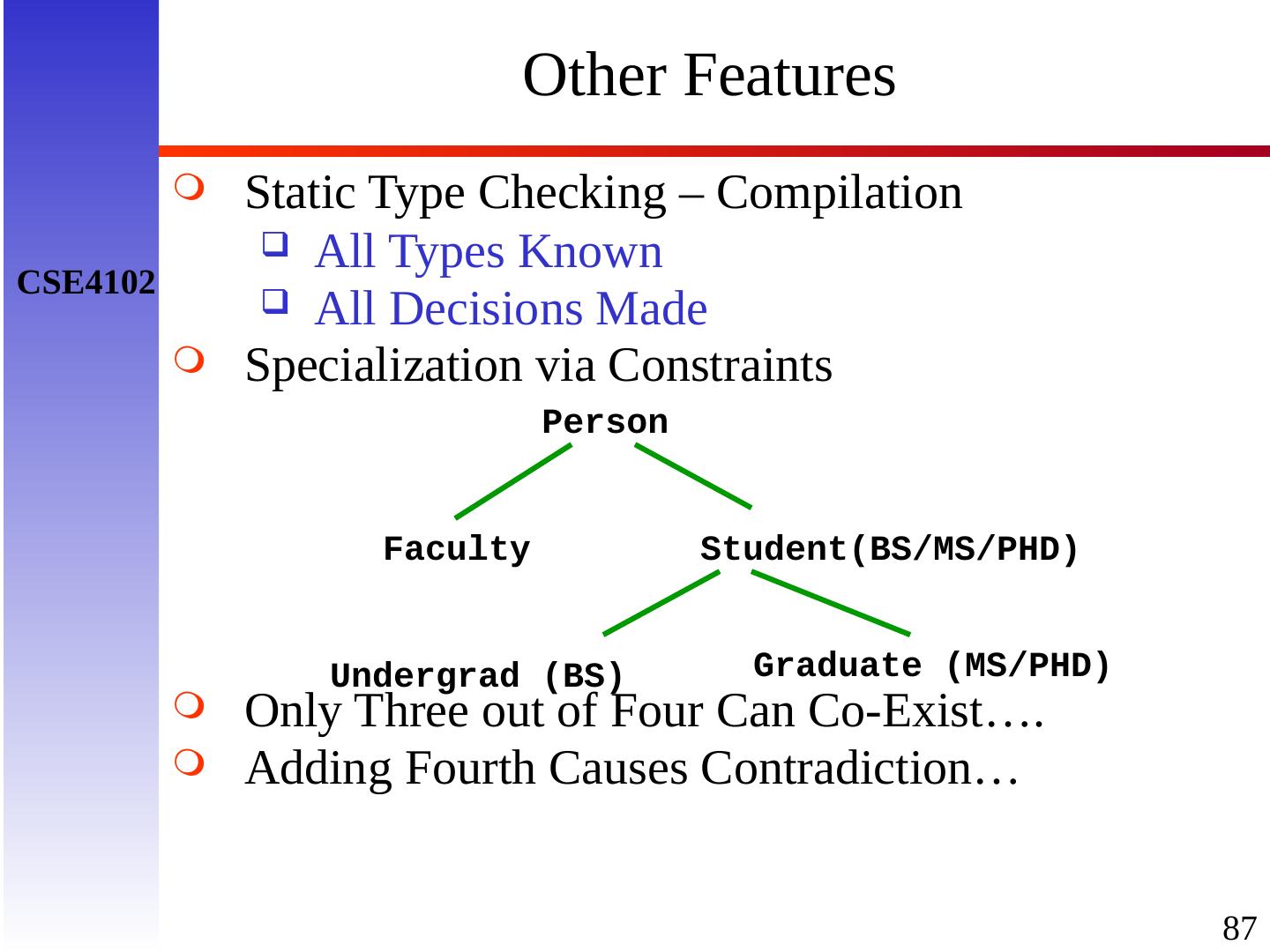 Other Features

CSE4102

Static Type Checking – Compilation

All Types Known

All Decisions Made

Specialization via Constraints

Person

Faculty

Student(BS/MS/PHD)

Undergrad (BS)

Graduate (MS/PHD)

Only Three out of Four Can Co-Exist….

Adding Fourth Causes Contradiction…

87